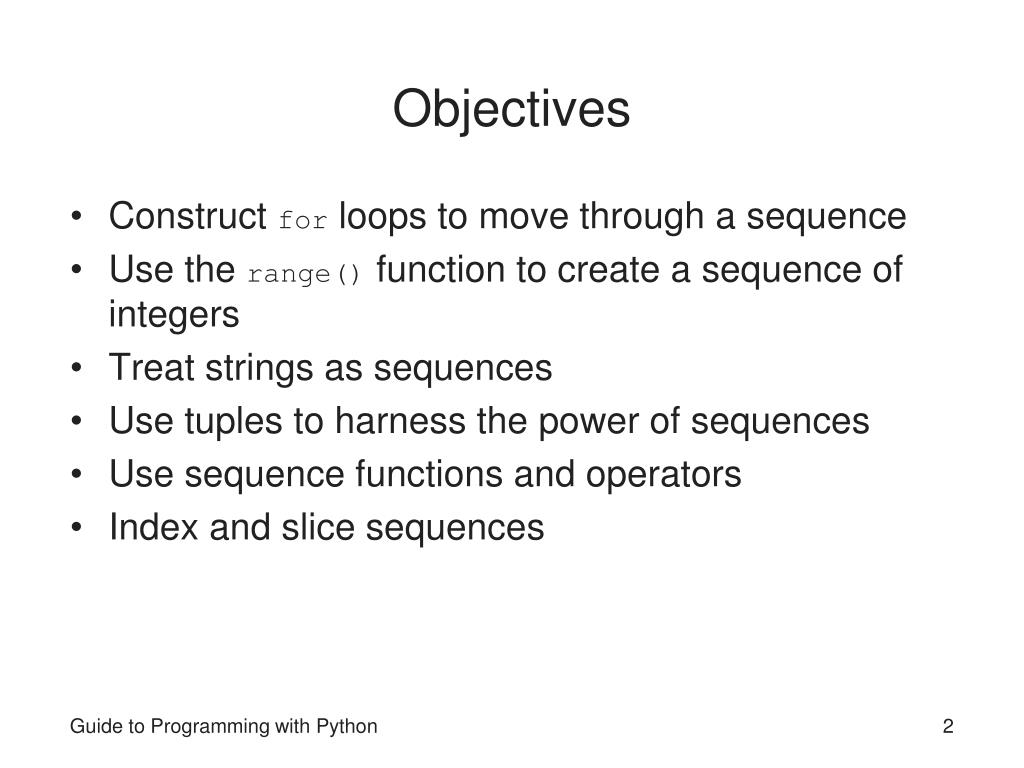 Objectives

• Construct for loops to move through a sequence
• Use the range() function to create a sequence of integers
• Treat strings as sequences
• Use tuples to harness the power of sequences
• Use sequence functions and operators
• Index and slice sequences

Guide to Programming with Python

2